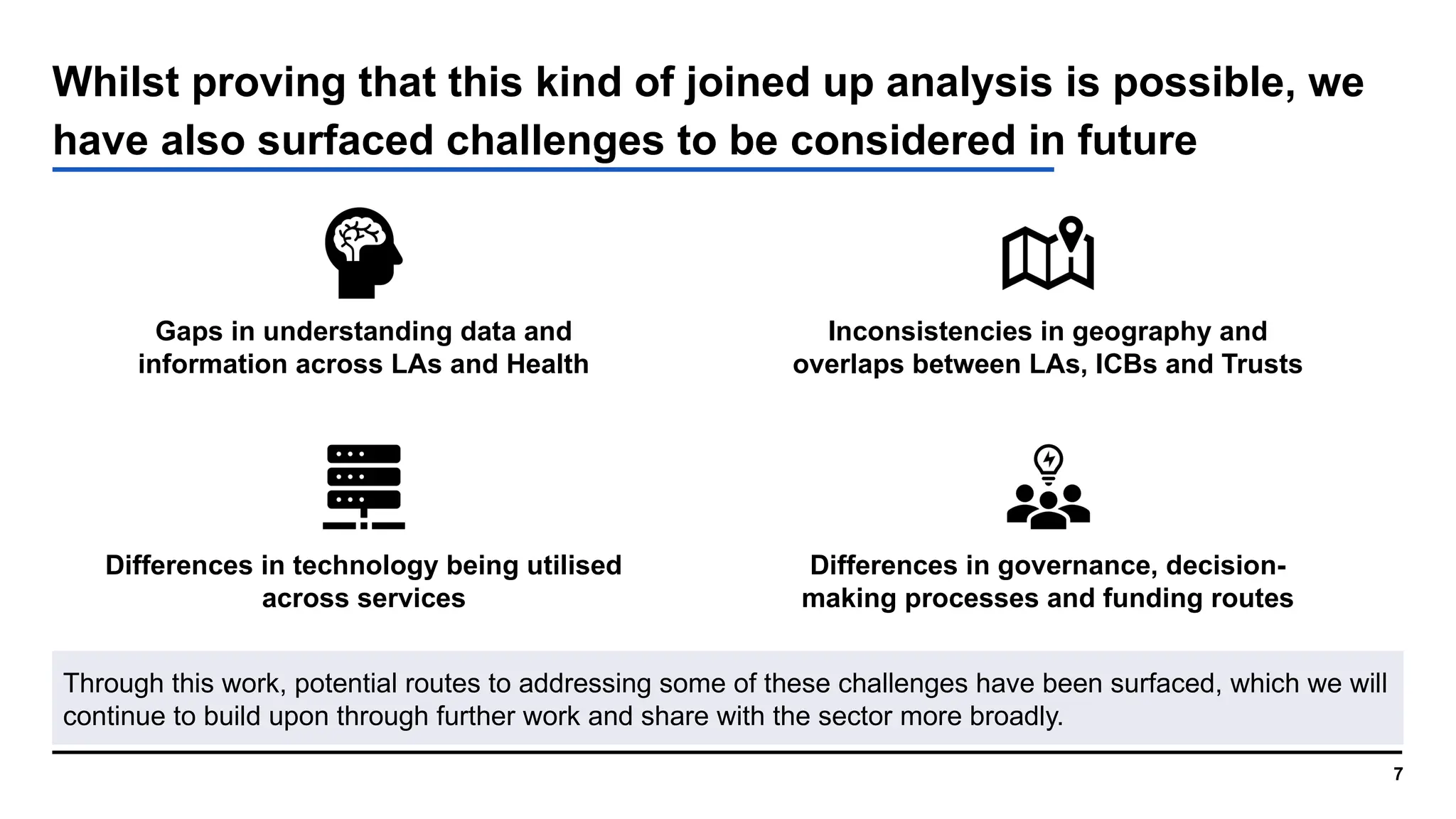 Whilst proving that this kind of joined up analysis is possible, we have also surfaced challenges to be considered in future

Gaps in understanding data and information across LAs and Health

Inconsistencies in geography and overlaps between LAs, ICBs and Trusts

Differences in technology being utilised across services

Differences in governance, decision-making processes and funding routes

Through this work, potential routes to addressing some of these challenges have been surfaced, which we will continue to build upon through further work and share with the sector more broadly.

7